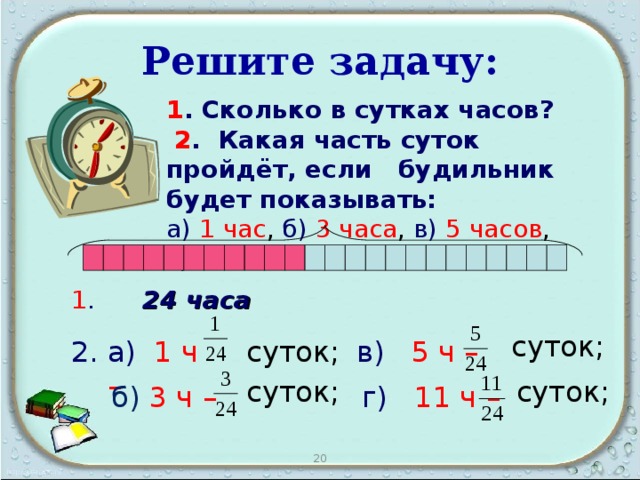 Решите задачу:

1. Сколько в сутках часов?
2. Какая часть суток пройдёт, если будильник будет показывать:
а) 1 час, б) 3 часа, в) 5 часов,

1. 24 часа

2. а) 1 ч – $\frac{1}{24}$ суток; в) 5 ч – $\frac{5}{24}$ суток;
б) 3 ч – $\frac{3}{24}$ суток; г) 11 ч – $\frac{11}{24}$ суток;

20